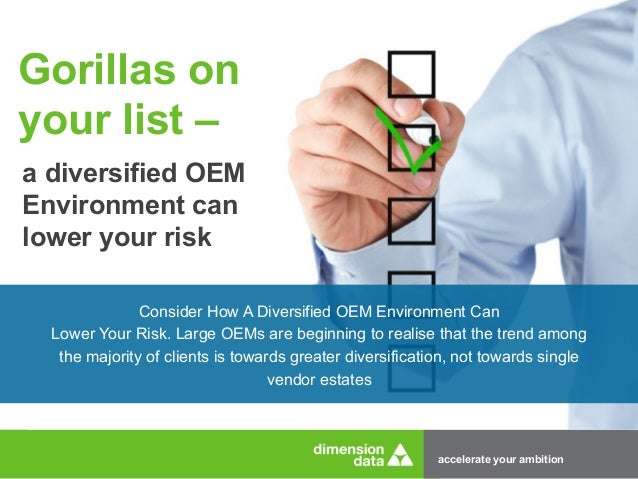 Gorillas on your list –

a diversified OEM Environment can lower your risk

Consider How A Diversified OEM Environment Can Lower Your Risk. Large OEMs are beginning to realise that the trend among the majority of clients is towards greater diversification, not towards single vendor estates

dimension data

accelerate your ambition